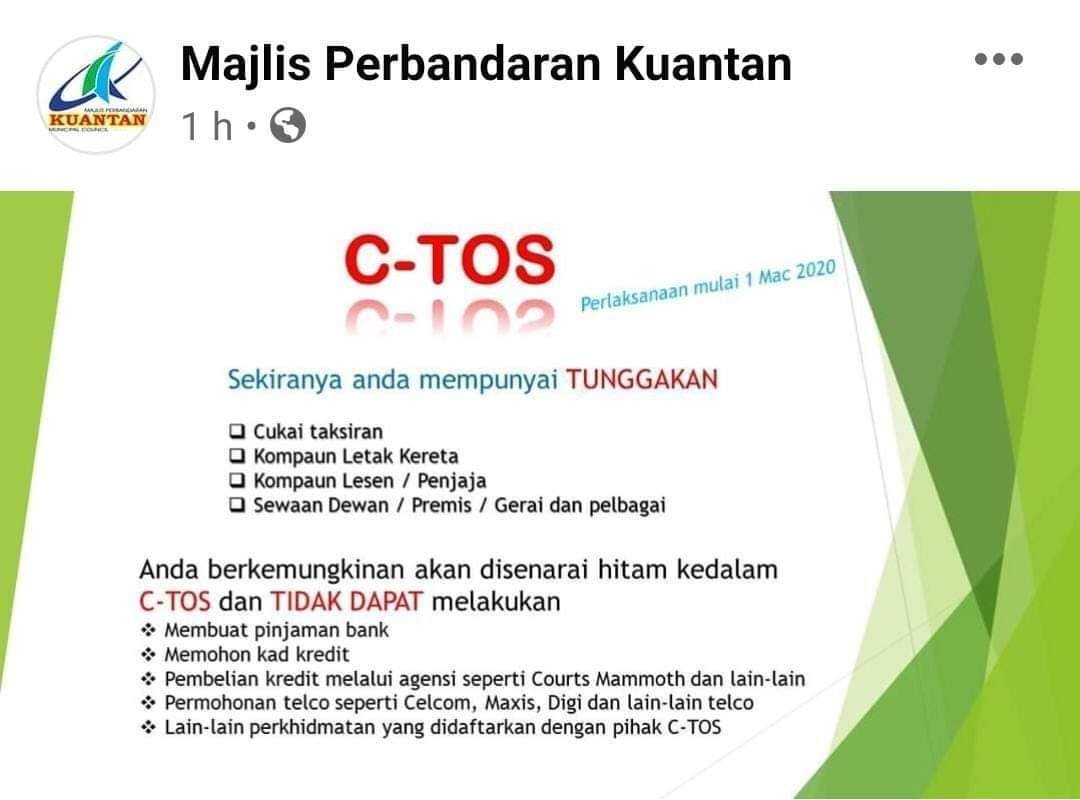 MAJLIS PERBANDARAN
KUANTAN
MUNICIPAL COUNCIL

Majlis Perbandaran Kuantan
1 h •

C-TOS

Perlaksanaan mulai 1 Mac 2020

Sekiranya anda mempunyai TUNGGAKAN

❑ Cukai taksiran
❑ Kompaun Letak Kereta
❑ Kompaun Lesen / Penjaja
❑ Sewaan Dewan / Premis / Gerai dan pelbagai

Anda berkemungkinan akan disenarai hitam kedalam C-TOS dan TIDAK DAPAT melakukan
❖ Membuat pinjaman bank
❖ Memohon kad kredit
❖ Pembelian kredit melalui agensi seperti Courts Mammoth dan lain-lain
❖ Permohonan telco seperti Celcom, Maxis, Digi dan lain-lain telco
❖ Lain-lain perkhidmatan yang didaftarkan dengan pihak C-TOS